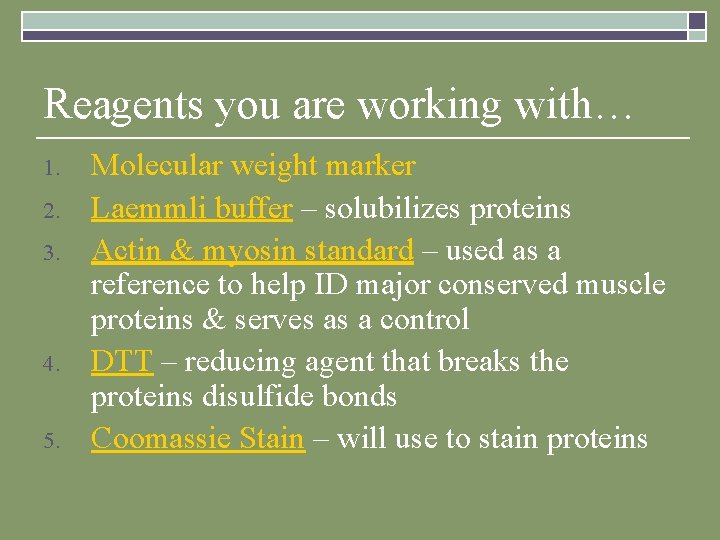 Reagents you are working with…

1. Molecular weight marker
2. Laemmli buffer – solubilizes proteins
3. Actin & myosin standard – used as a reference to help ID major conserved muscle proteins & serves as a control
4. DTT – reducing agent that breaks the proteins disulfide bonds
5. Coomassie Stain – will use to stain proteins